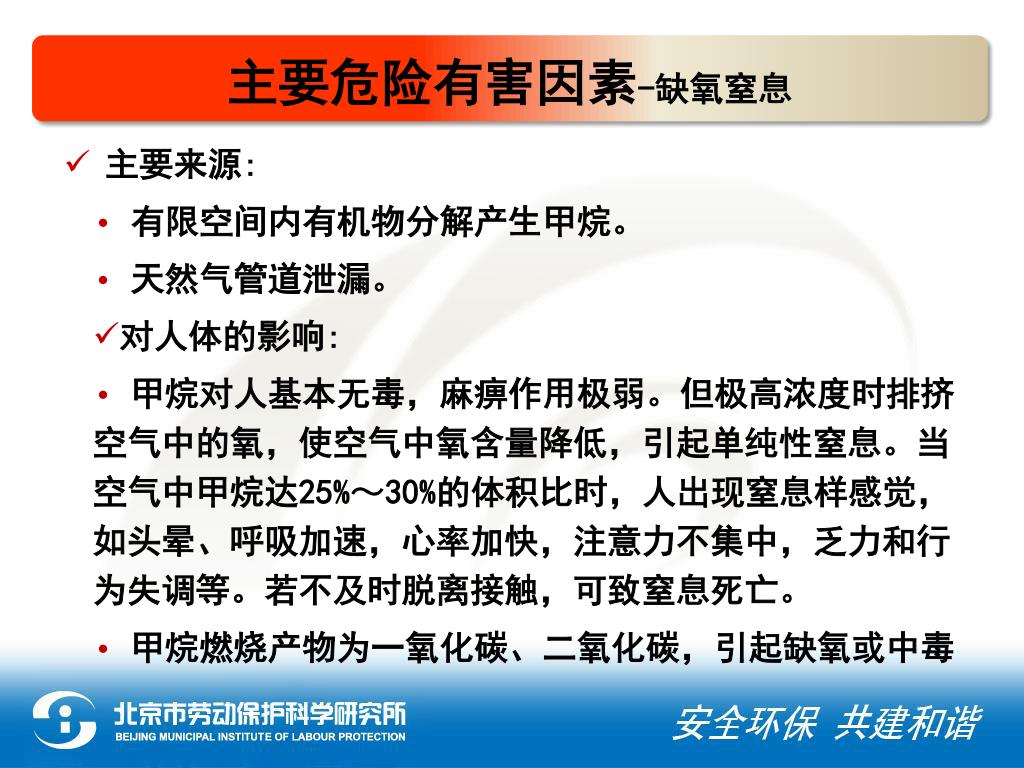 主要危险有害因素-缺氧窒息

✓ 主要来源：

• 有限空间内有机物分解产生甲烷。

• 天然气管道泄漏。

✓对人体的影响：

• 甲烷对人基本无毒，麻痹作用极弱。但极高浓度时排挤空气中的氧，使空气中氧含量降低，引起单纯性窒息。当空气中甲烷达25%～30%的体积比时，人出现窒息样感觉，如头晕、呼吸加速，心率加快，注意力不集中，乏力和行为失调等。若不及时脱离接触，可致窒息死亡。

• 甲烷燃烧产物为一氧化碳、二氧化碳，引起缺氧或中毒

北京市劳动保护科学研究所
BEIJING MUNICIPAL INSTITUTE OF LABOUR PROTECTION

安全环保 共建和谐